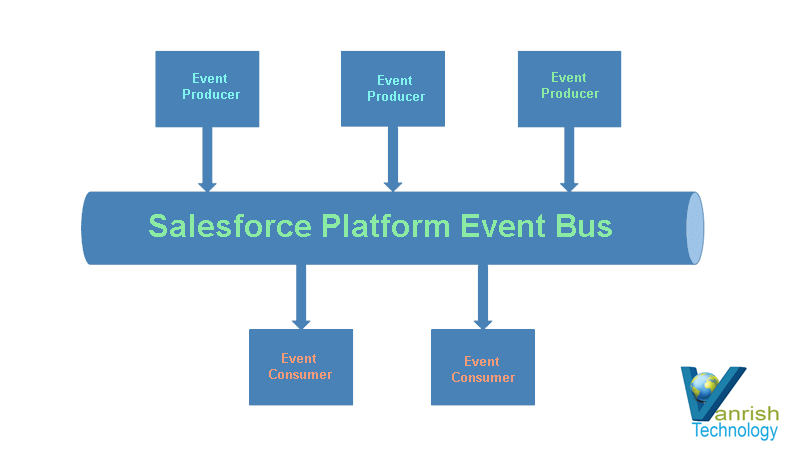 Event Producer

Event Producer

Event Producer

Salesforce Platform Event Bus

Event Consumer

Event Consumer

Vanrish Technology